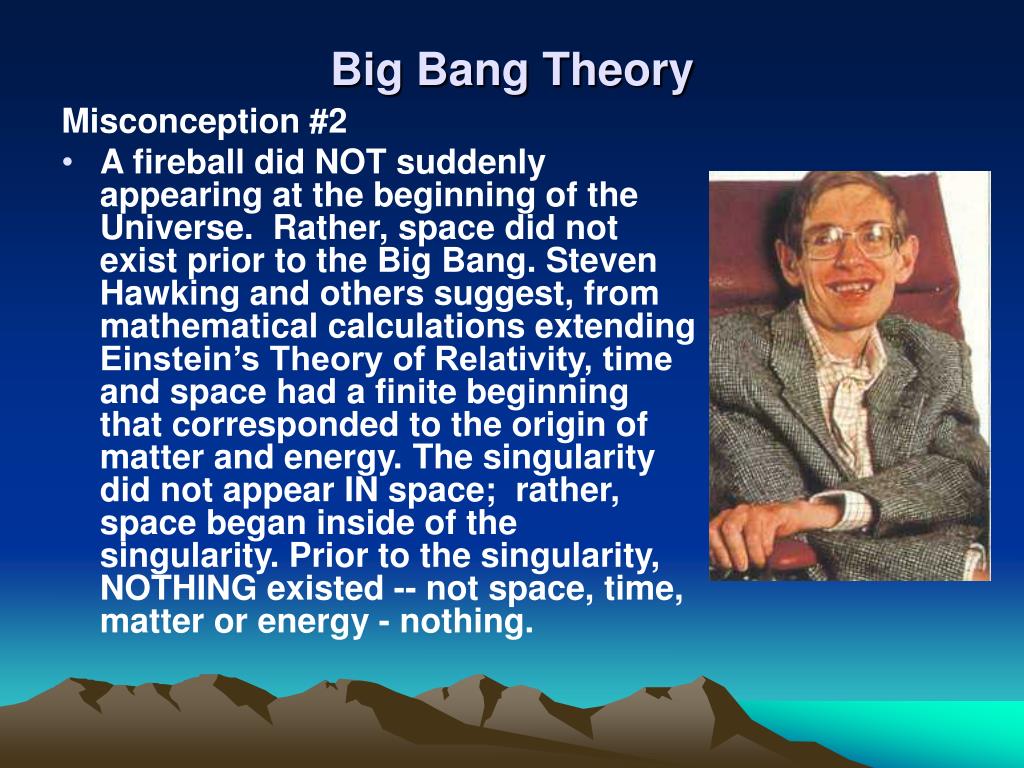 Big Bang Theory

Misconception #2

• A fireball did NOT suddenly appearing at the beginning of the Universe. Rather, space did not exist prior to the Big Bang. Steven Hawking and others suggest, from mathematical calculations extending Einstein's Theory of Relativity, time and space had a finite beginning that corresponded to the origin of matter and energy. The singularity did not appear IN space; rather, space began inside of the singularity. Prior to the singularity, NOTHING existed -- not space, time, matter or energy - nothing.